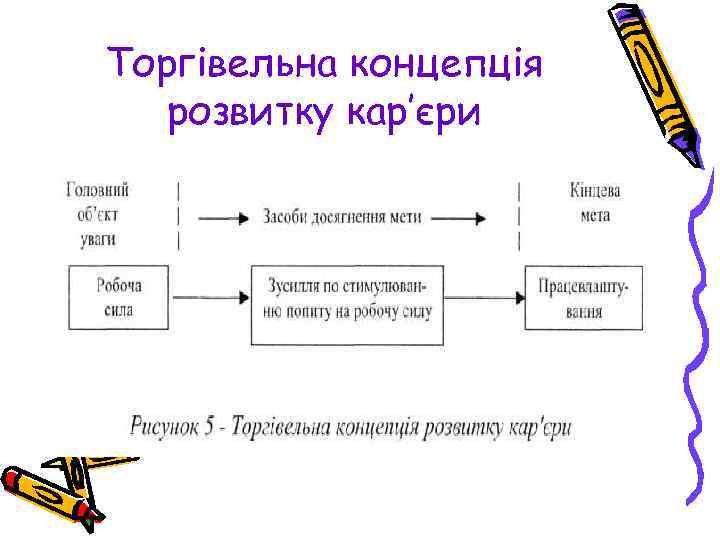 Торгівельна концепція розвитку кар'єри

Головний об'єкт уваги

Засоби досягнення мети

Кінцева мета

Робоча сила

Зусилля по стимулюванню попиту на робочу силу

Працевлаштування

Рисунок 5 - Торгівельна концепція розвитку кар'єри